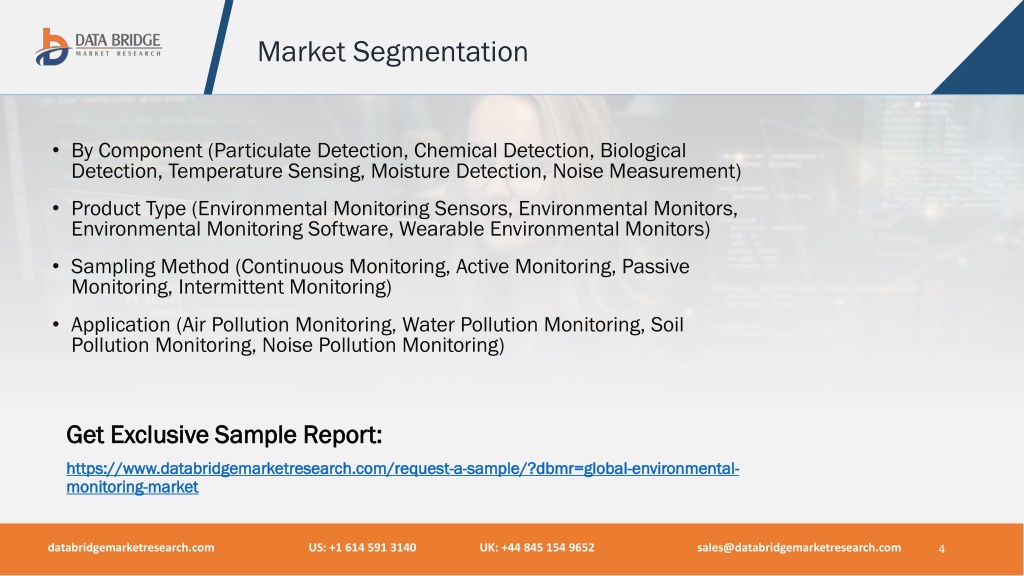 DATA BRIDGE
MARKET RESEARCH

Market Segmentation

• By Component (Particulate Detection, Chemical Detection, Biological Detection, Temperature Sensing, Moisture Detection, Noise Measurement)

• Product Type (Environmental Monitoring Sensors, Environmental Monitors, Environmental Monitoring Software, Wearable Environmental Monitors)

• Sampling Method (Continuous Monitoring, Active Monitoring, Passive Monitoring, Intermittent Monitoring)

• Application (Air Pollution Monitoring, Water Pollution Monitoring, Soil Pollution Monitoring, Noise Pollution Monitoring)

Get Exclusive Sample Report:

https://www.databridgemarketresearch.com/request-a-sample/?dbmr=global-environmental-monitoring-market

databridgemarketresearch.com US: +1 614 591 3140 UK: +44 845 154 9652 sales@databridgemarketresearch.com 4